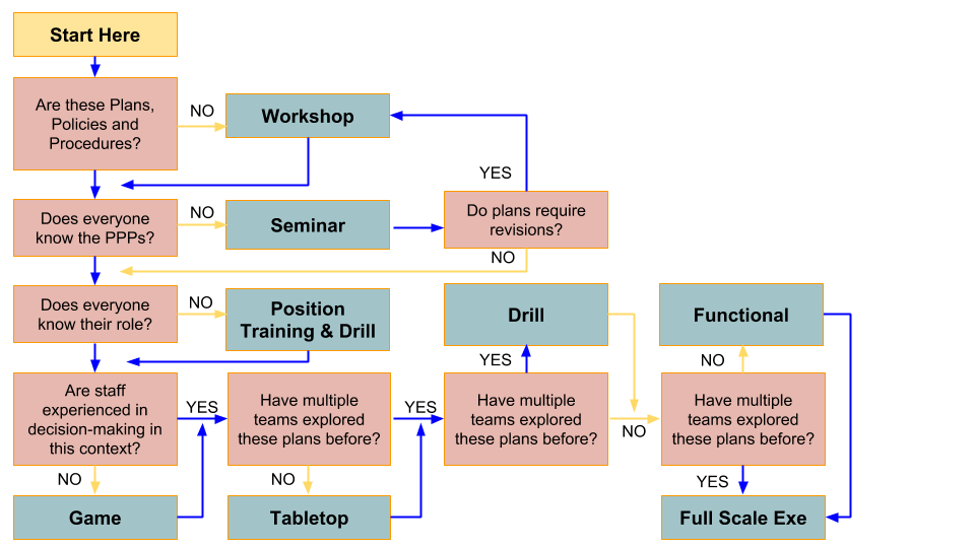 Start Here

Are these Plans, Policies and Procedures?

NO

Workshop

YES

Does everyone know the PPPs?

NO

Seminar

Do plans require revisions?

NO

Does everyone know their role?

NO

Position Training & Drill

Drill

Functional

YES

NO

Are staff experienced in decision-making in this context?

YES

Have multiple teams explored these plans before?

YES

Have multiple teams explored these plans before?

NO

Have multiple teams explored these plans before?

NO

NO

YES

Game

Tabletop

Full Scale Exe